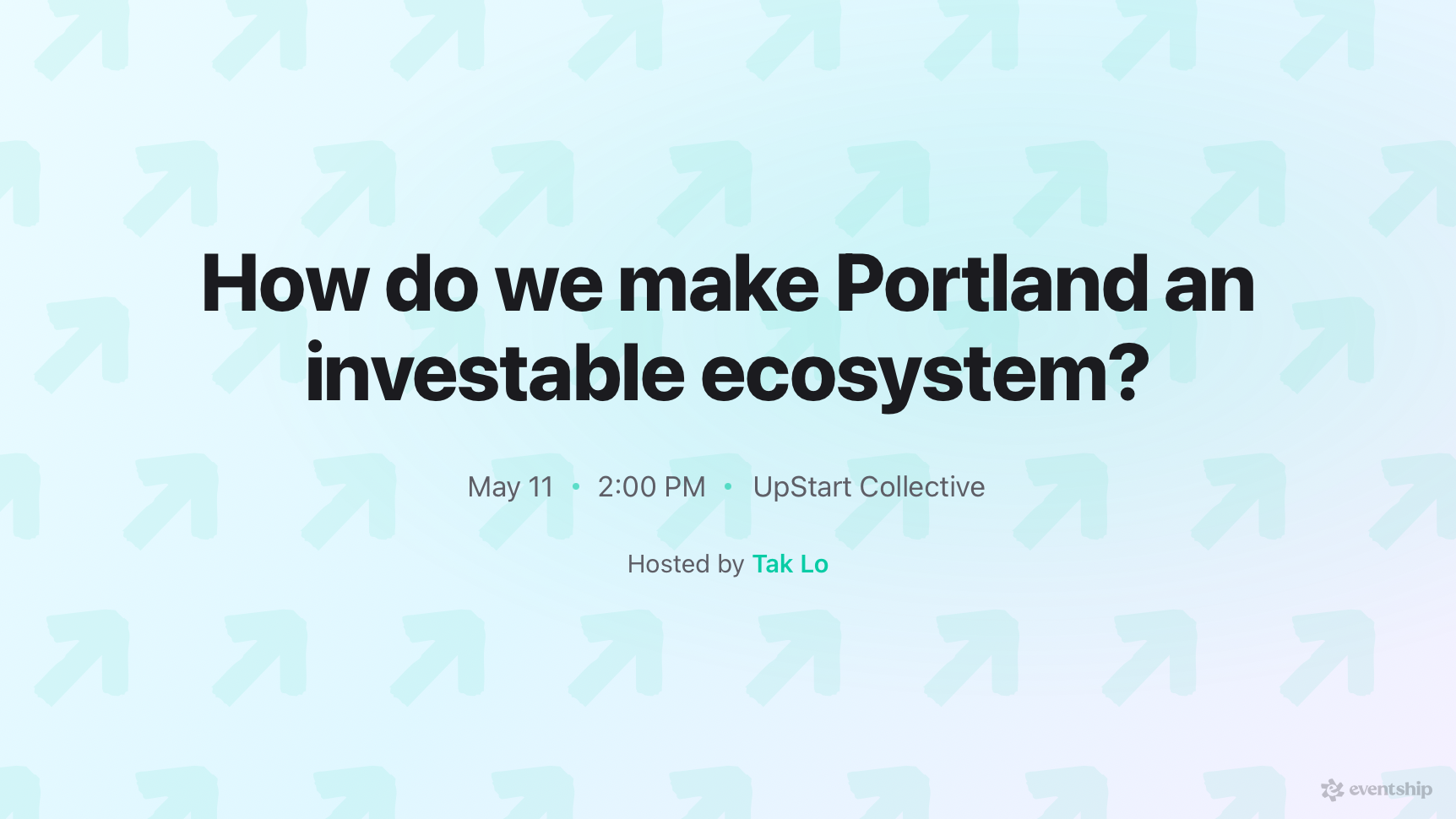 How do we make Portland an investable ecosystem?

May 11 • 2:00 PM • UpStart Collective

Hosted by Tak Lo

eventship